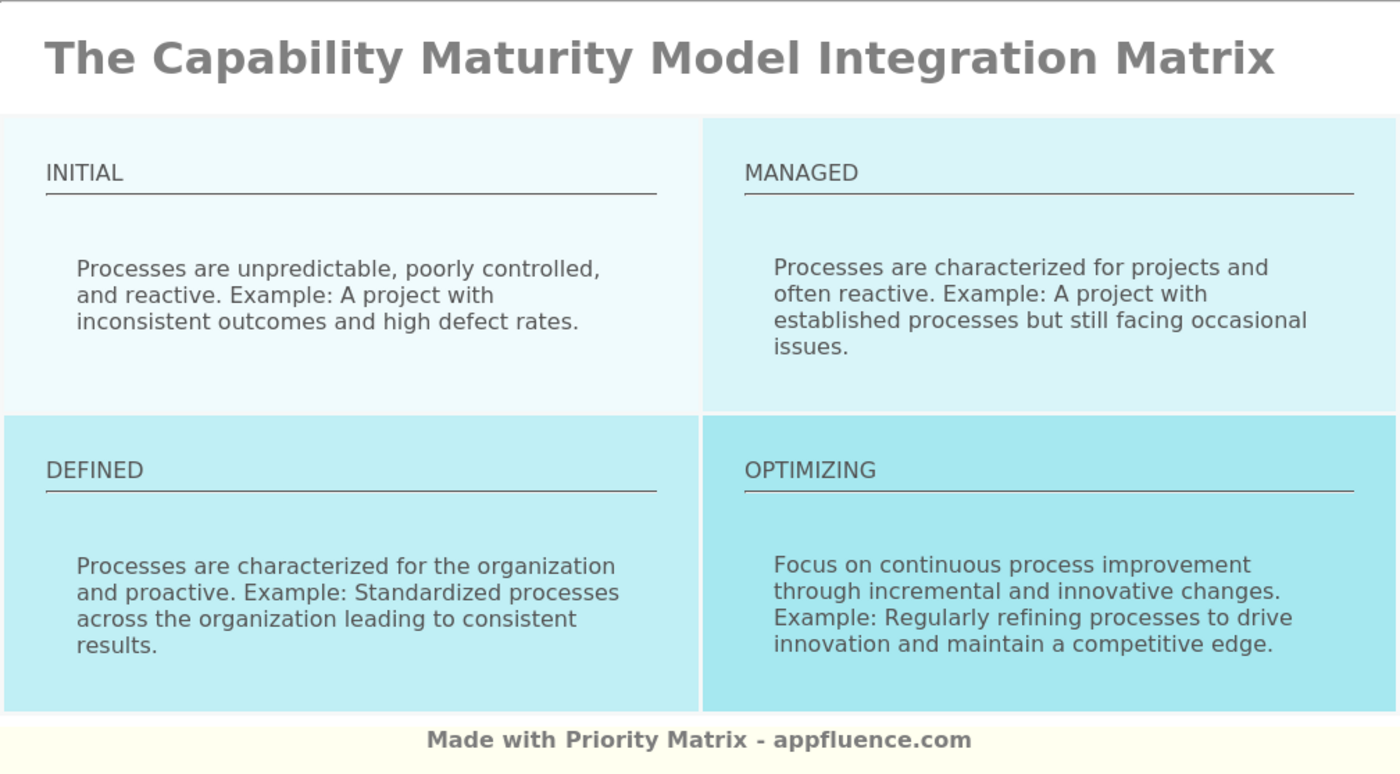 The Capability Maturity Model Integration Matrix

INITIAL

Processes are unpredictable, poorly controlled, and reactive. Example: A project with inconsistent outcomes and high defect rates.

MANAGED

Processes are characterized for projects and often reactive. Example: A project with established processes but still facing occasional issues.

DEFINED

Processes are characterized for the organization and proactive. Example: Standardized processes across the organization leading to consistent results.

OPTIMIZING

Focus on continuous process improvement through incremental and innovative changes. Example: Regularly refining processes to drive innovation and maintain a competitive edge.

Made with Priority Matrix - appfluence.com